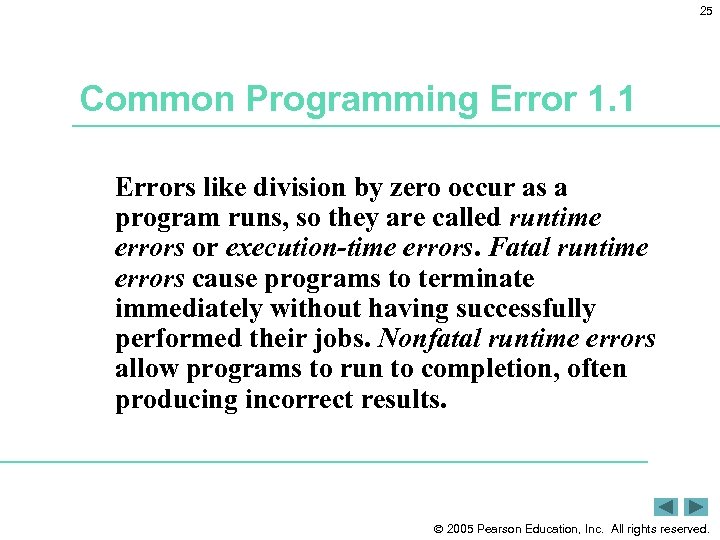 25

Common Programming Error 1.1

Errors like division by zero occur as a program runs, so they are called runtime errors or execution-time errors. Fatal runtime errors cause programs to terminate immediately without having successfully performed their jobs. Nonfatal runtime errors allow programs to run to completion, often producing incorrect results.

© 2005 Pearson Education, Inc. All rights reserved.